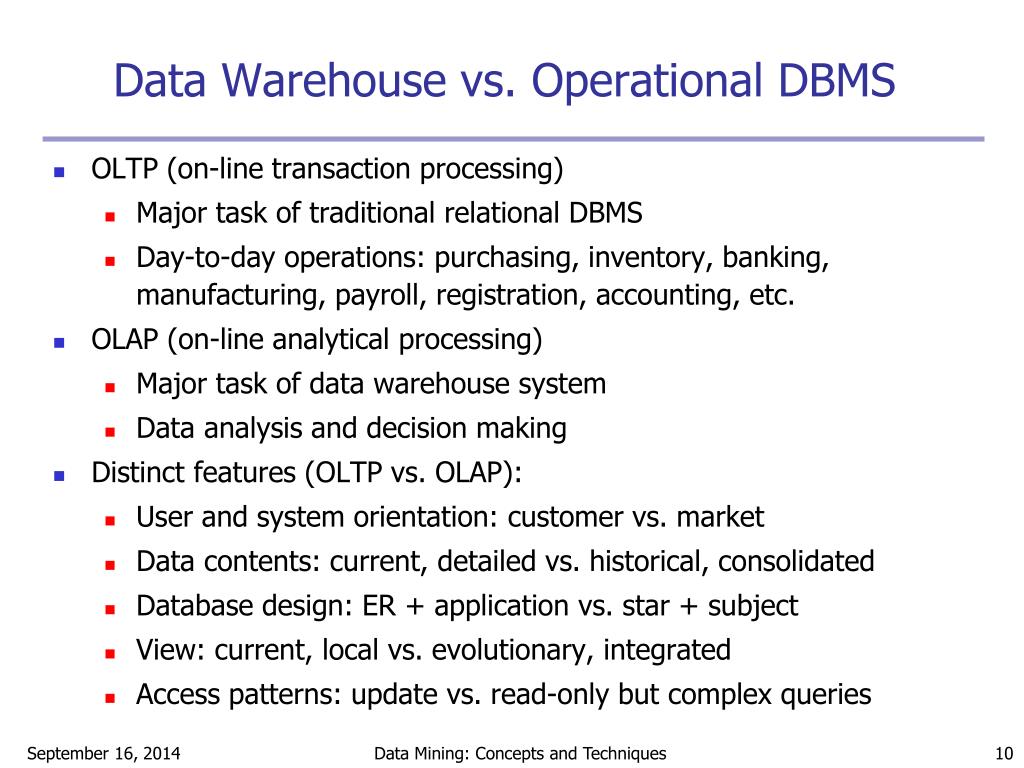 Data Warehouse vs. Operational DBMS

- OLTP (on-line transaction processing)
  - Major task of traditional relational DBMS
  - Day-to-day operations: purchasing, inventory, banking, manufacturing, payroll, registration, accounting, etc.
- OLAP (on-line analytical processing)
  - Major task of data warehouse system
  - Data analysis and decision making
- Distinct features (OLTP vs. OLAP):
  - User and system orientation: customer vs. market
  - Data contents: current, detailed vs. historical, consolidated
  - Database design: ER + application vs. star + subject
  - View: current, local vs. evolutionary, integrated
  - Access patterns: update vs. read-only but complex queries

September 16, 2014 Data Mining: Concepts and Techniques 10